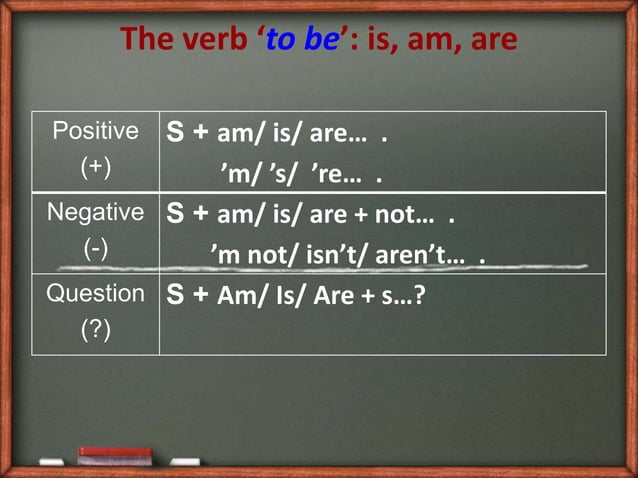 The verb ‘to be’: is, am, are

| Positive (+) | S + am/ is/ are… . ’m/ ’s/ ’re… . |
|---|---|
| Negative (-) | S + am/ is/ are + not… . ’m not/ isn’t/ aren’t… . |
| Question (?) | S + Am/ Is/ Are + s…? |